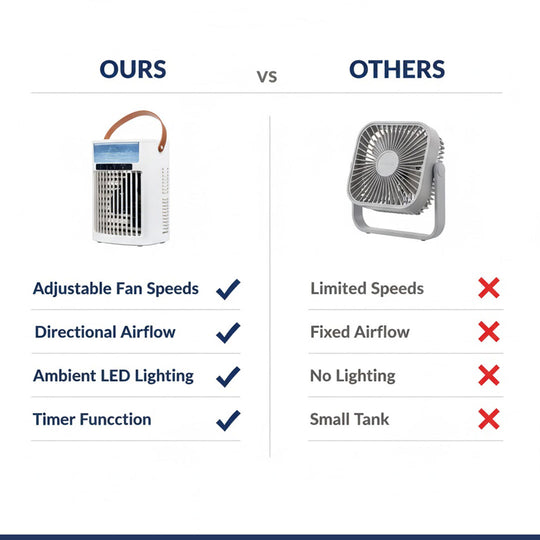 OURS vs OTHERS

Adjustable Fan Speeds ✓
Directional Airflow ✓
Ambient LED Lighting ✓
Timer Funcction ✓

Limited Speeds ✗
Fixed Airflow ✗
No Lighting ✗
Small Tank ✗